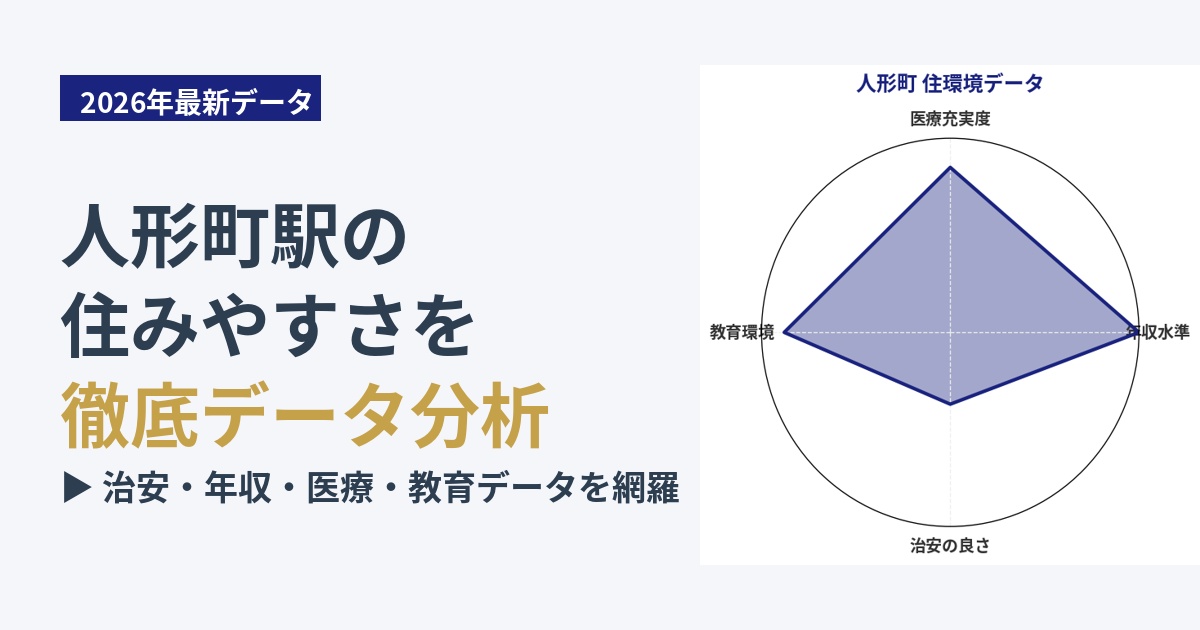 2026年最新データ

人形町駅の
住みやすさを
徹底データ分析

▶ 治安・年収・医療・教育データを網羅

人形町 住環境データ

医療充実度

教育環境

年収水準

治安の良さ